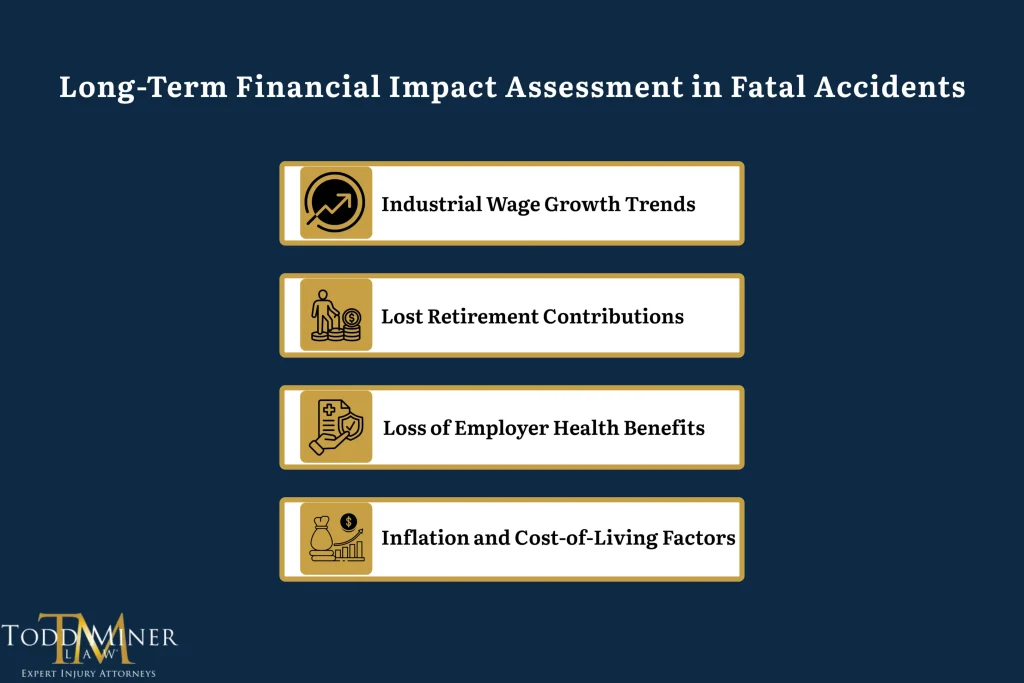 Long-Term Financial Impact Assessment in Fatal Accidents

Industrial Wage Growth Trends

Lost Retirement Contributions

Loss of Employer Health Benefits

Inflation and Cost-of-Living Factors

TM
TODD MINER
LAW
EXPERT INJURY ATTORNEYS